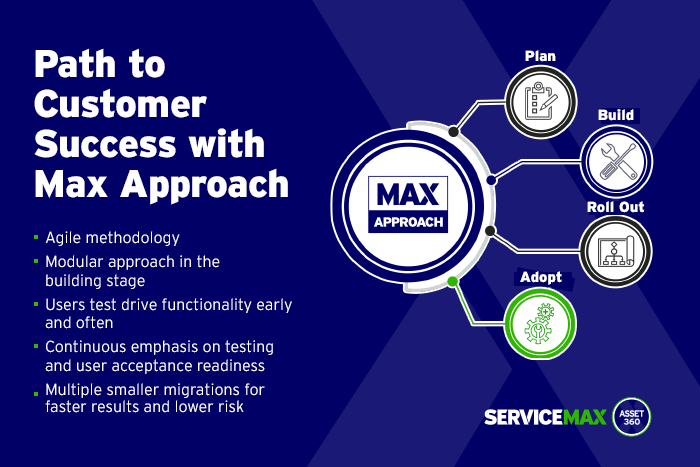 Path to Customer Success with Max Approach

- Agile methodology
- Modular approach in the building stage
- Users test drive functionality early and often
- Continuous emphasis on testing and user acceptance readiness
- Multiple smaller migrations for faster results and lower risk

MAX
APPROACH

Plan

Build

Roll Out

Adopt

SERVICEMAX ASSET 360